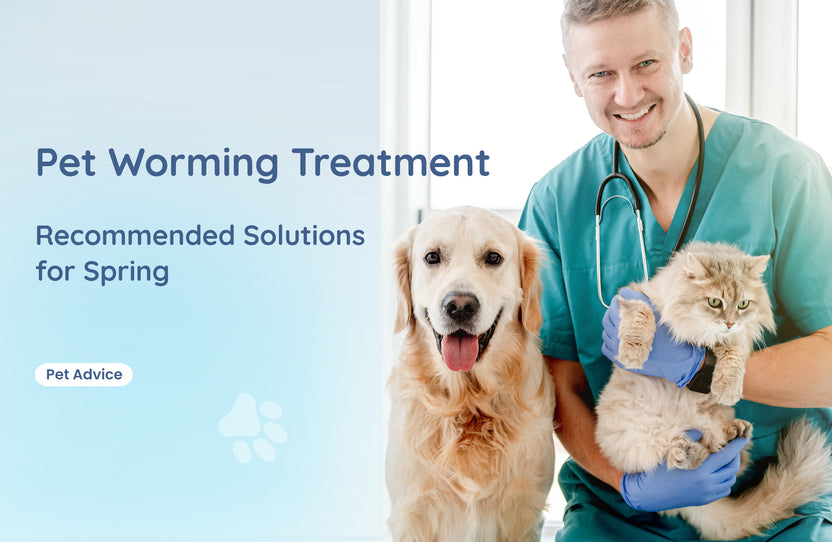 Pet Worming Treatment

Recommended Solutions for Spring

Pet Advice